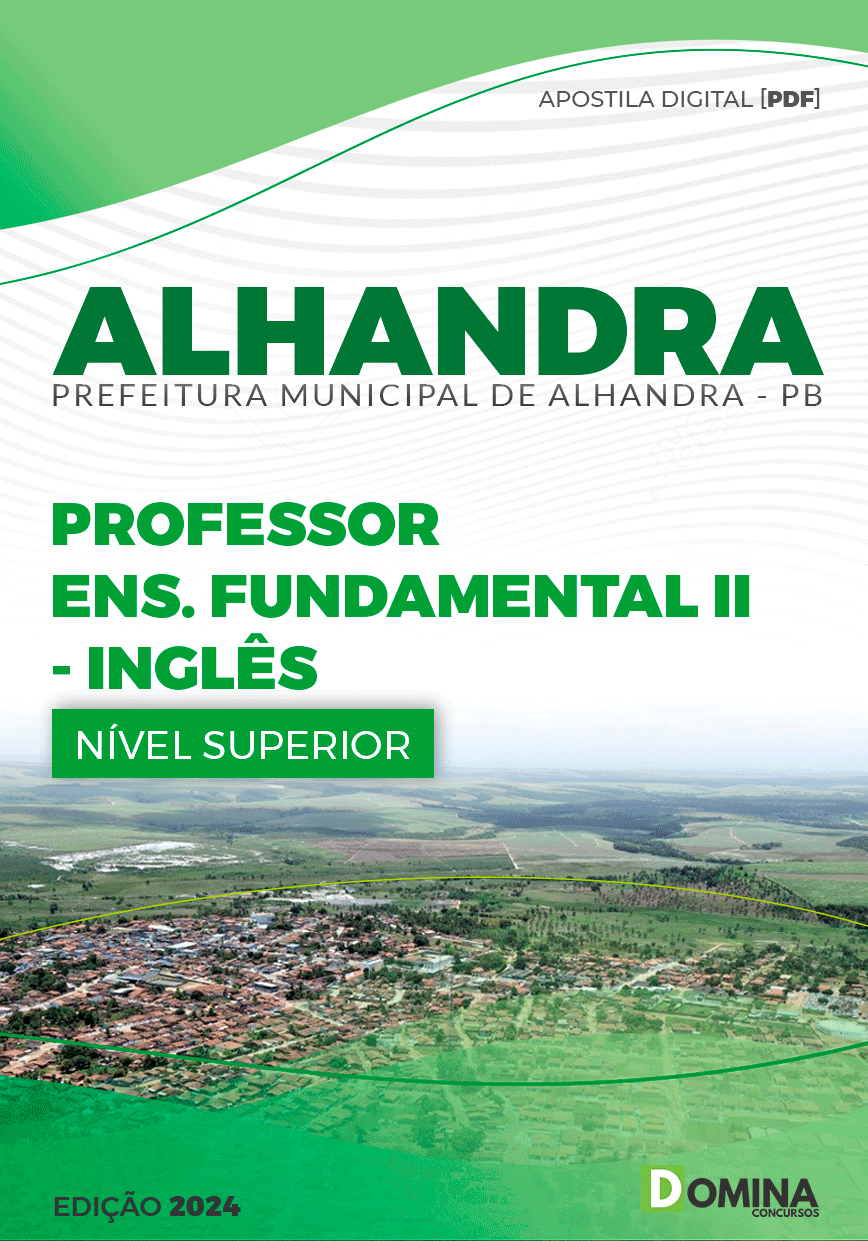 APOSTILA DIGITAL [PDF]

ALHANDRA
PREFEITURA MUNICIPAL DE ALHANDRA - PB

PROFESSOR
ENS. FUNDAMENTAL II
- INGLÊS

NÍVEL SUPERIOR

EDIÇÃO 2024

DOMINA
CONCURSOS